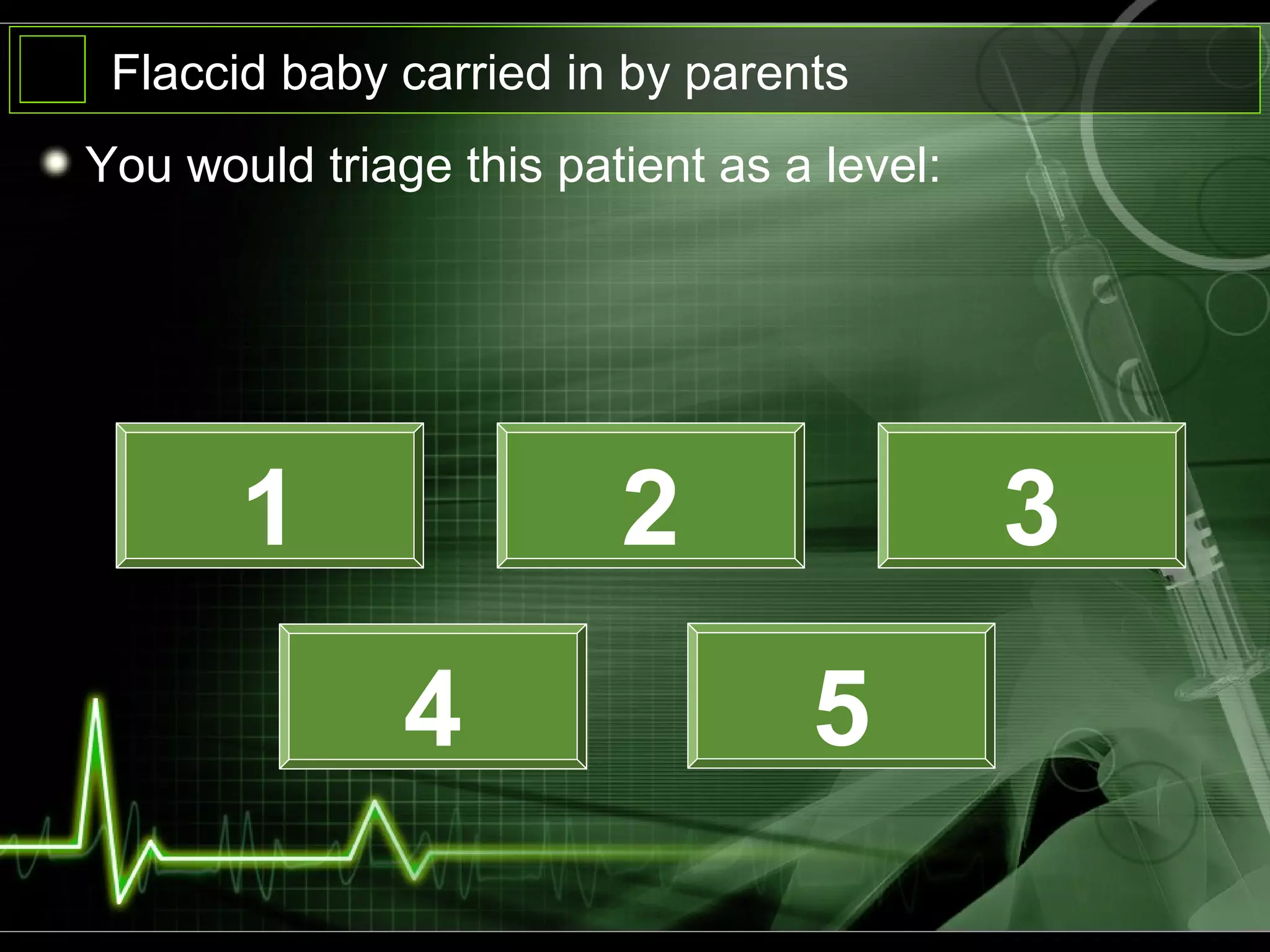 Flaccid baby carried in by parents

You would triage this patient as a level:

1

2

3

4

5